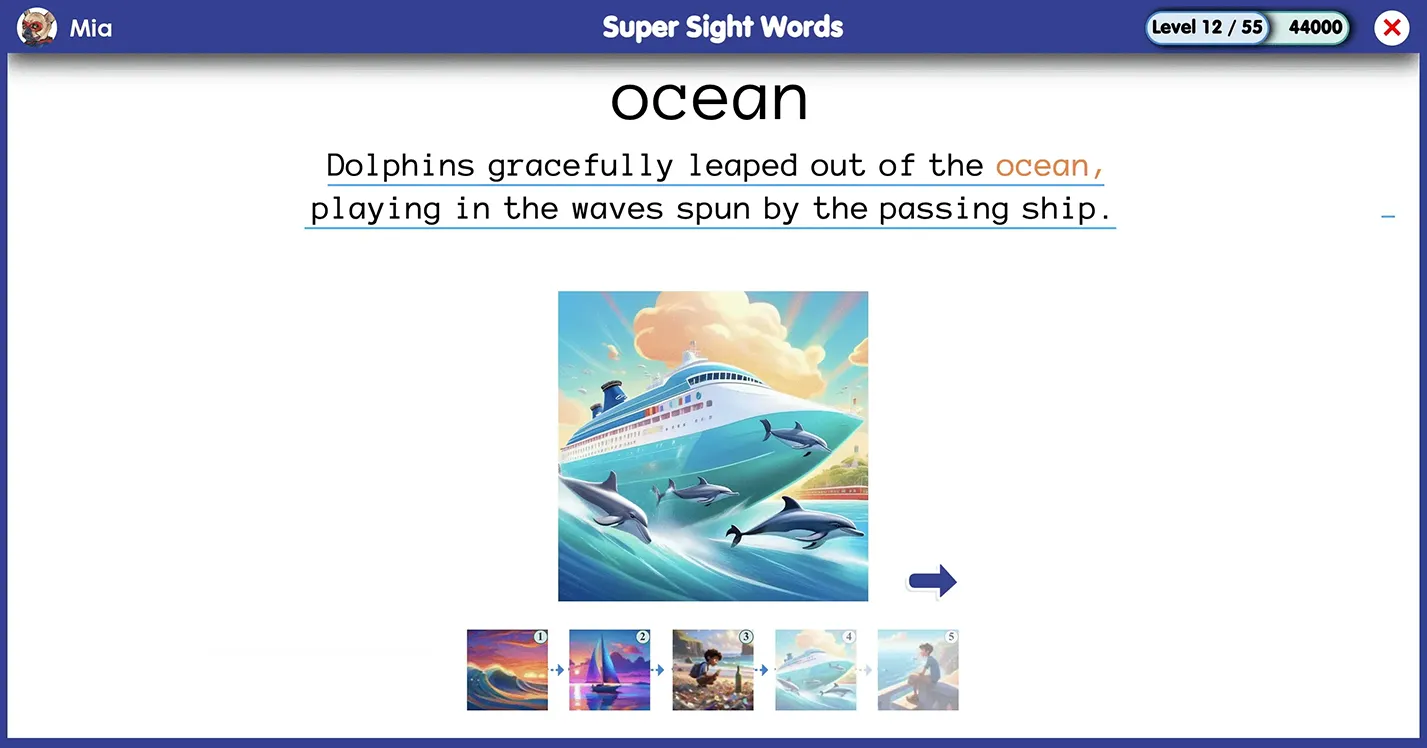 Mia
Super Sight Words
Level 12 / 55
44000

ocean

Dolphins gracefully leaped out of the ocean, playing in the waves spun by the passing ship.

1
2
3
4
5